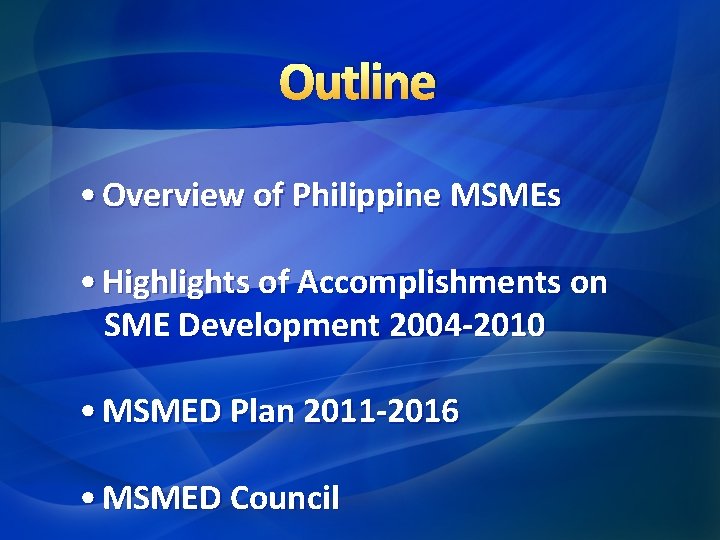 Outline

• Overview of Philippine MSMEs

• Highlights of Accomplishments on SME Development 2004-2010

• MSMED Plan 2011-2016

• MSMED Council